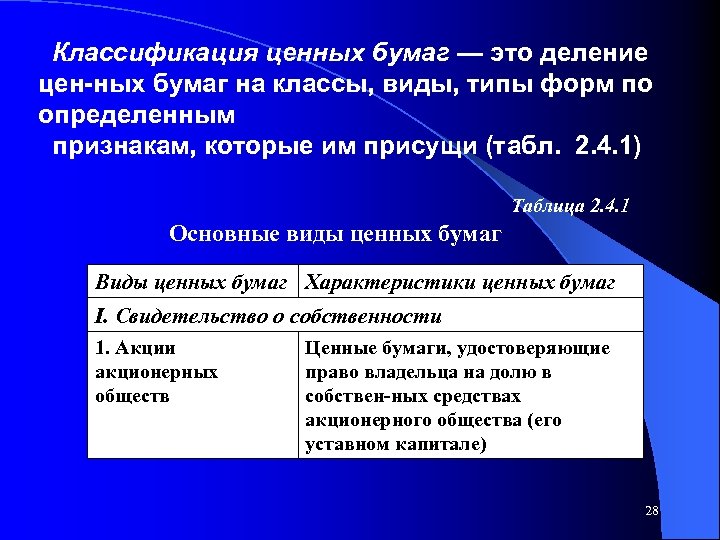 Классификация ценных бумаг — это деление цен-ных бумаг на классы, виды, типы форм по определенным признакам, которые им присущи (табл. 2.4.1)

Таблица 2.4.1

Основные виды ценных бумаг

| Виды ценных бумаг | Характеристики ценных бумаг |
|---|---|
| I. Свидетельство о собственности | |
| 1. Акции акционерных обществ | Ценные бумаги, удостоверяющие право владельца на долю в собствен-ных средствах акционерного общества (его уставном капитале) |

28